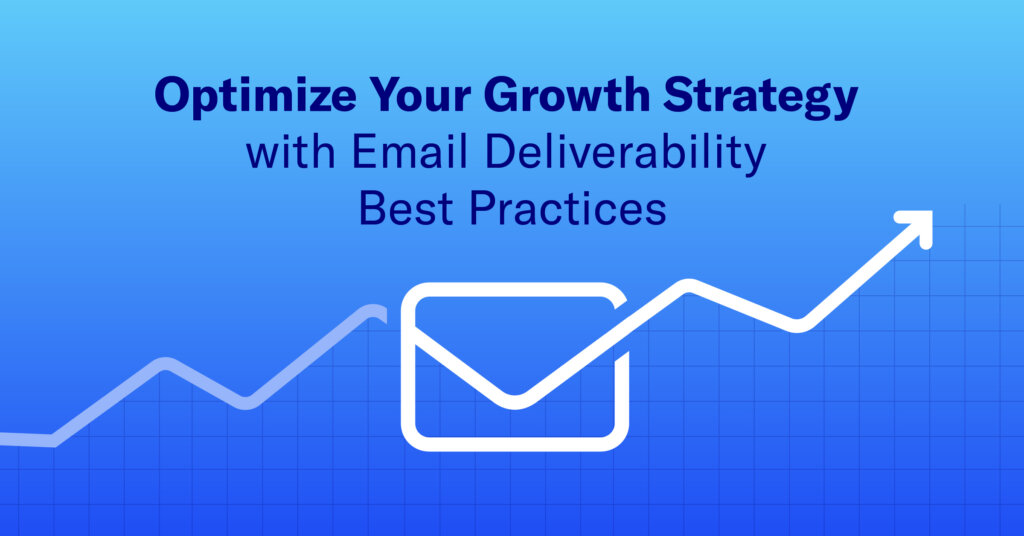 Optimize Your Growth Strategy
with Email Deliverability
Best Practices